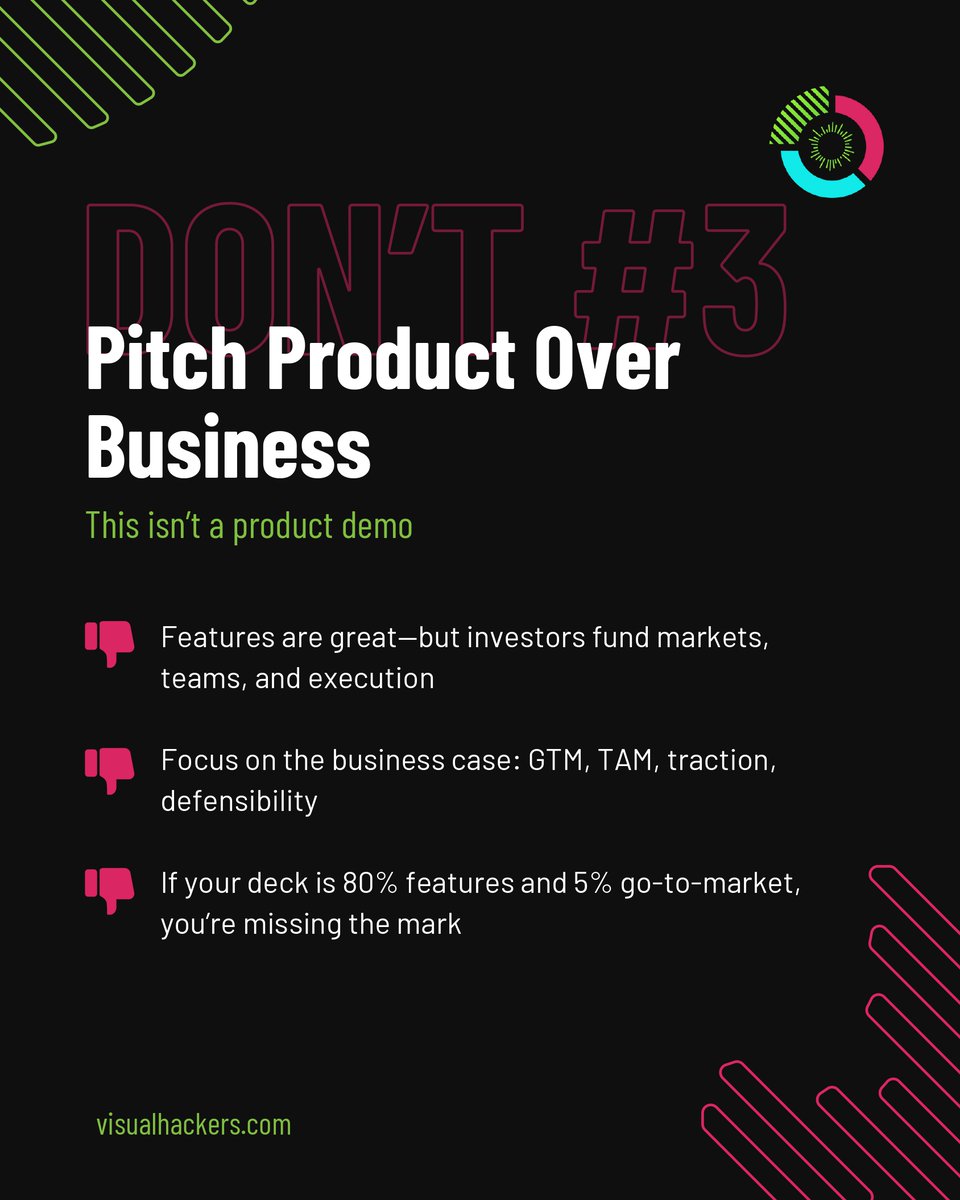 DON'T #3

Pitch Product Over Business

This isn't a product demo

Features are great—but investors fund markets, teams, and execution

Focus on the business case: GTM, TAM, traction, defensibility

If your deck is 80% features and 5% go-to-market, you're missing the mark

visualhackers.com